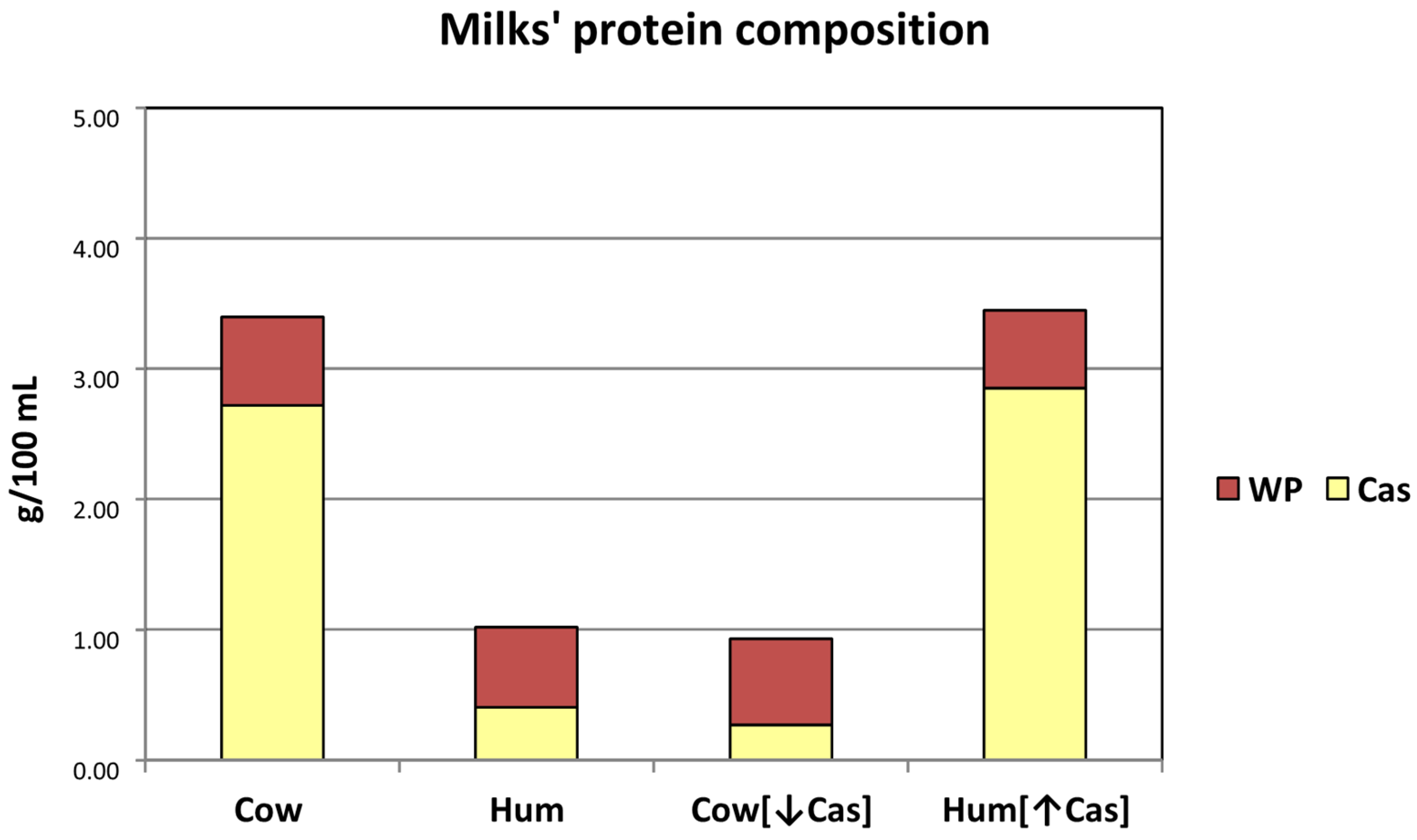 Milks' protein composition

g/100 mL

5.00
4.00
3.00
2.00
1.00
0.00

Cow
Hum
Cow[↓Cas]
Hum[↑Cas]

WP
Cas